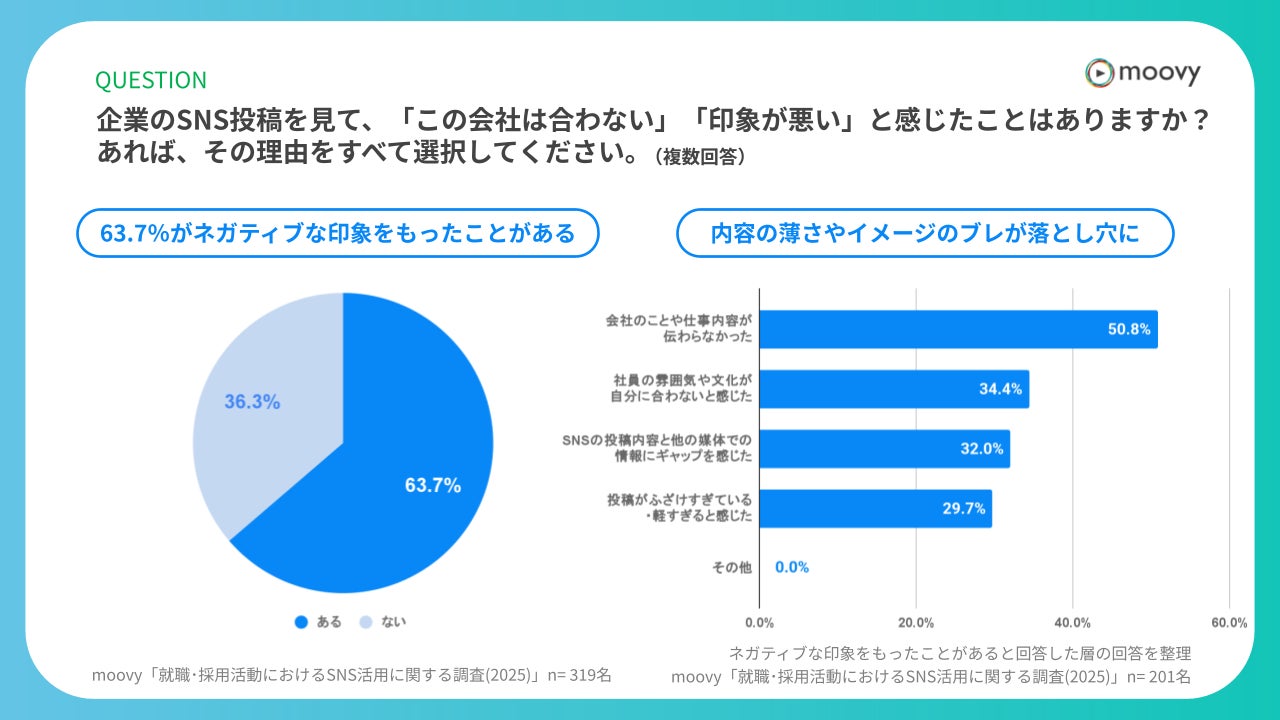 QUESTION

moovy

企業のSNS投稿を見て、「この会社は合わない」「印象が悪い」と感じたことはありますか？あれば、その理由をすべて選択してください。（複数回答）

63.7%がネガティブな印象をもったことがある

36.3%

63.7%

ある　ない

moovy「就職・採用活動におけるSNS活用に関する調査(2025)」n= 319名

内容の薄さやイメージのブレが落とし穴に

会社のことや仕事内容が伝わらなかった 50.8%

社員の雰囲気や文化が自分に合わないと感じた 34.4%

SNSの投稿内容と他の媒体での情報にギャップを感じた 32.0%

投稿がふざけすぎている・軽すぎると感じた 29.7%

その他 0.0%

0.0%　20.0%　40.0%　60.0%

ネガティブな印象をもったことがあると回答した層の回答を整理
moovy「就職・採用活動におけるSNS活用に関する調査(2025)」n= 201名